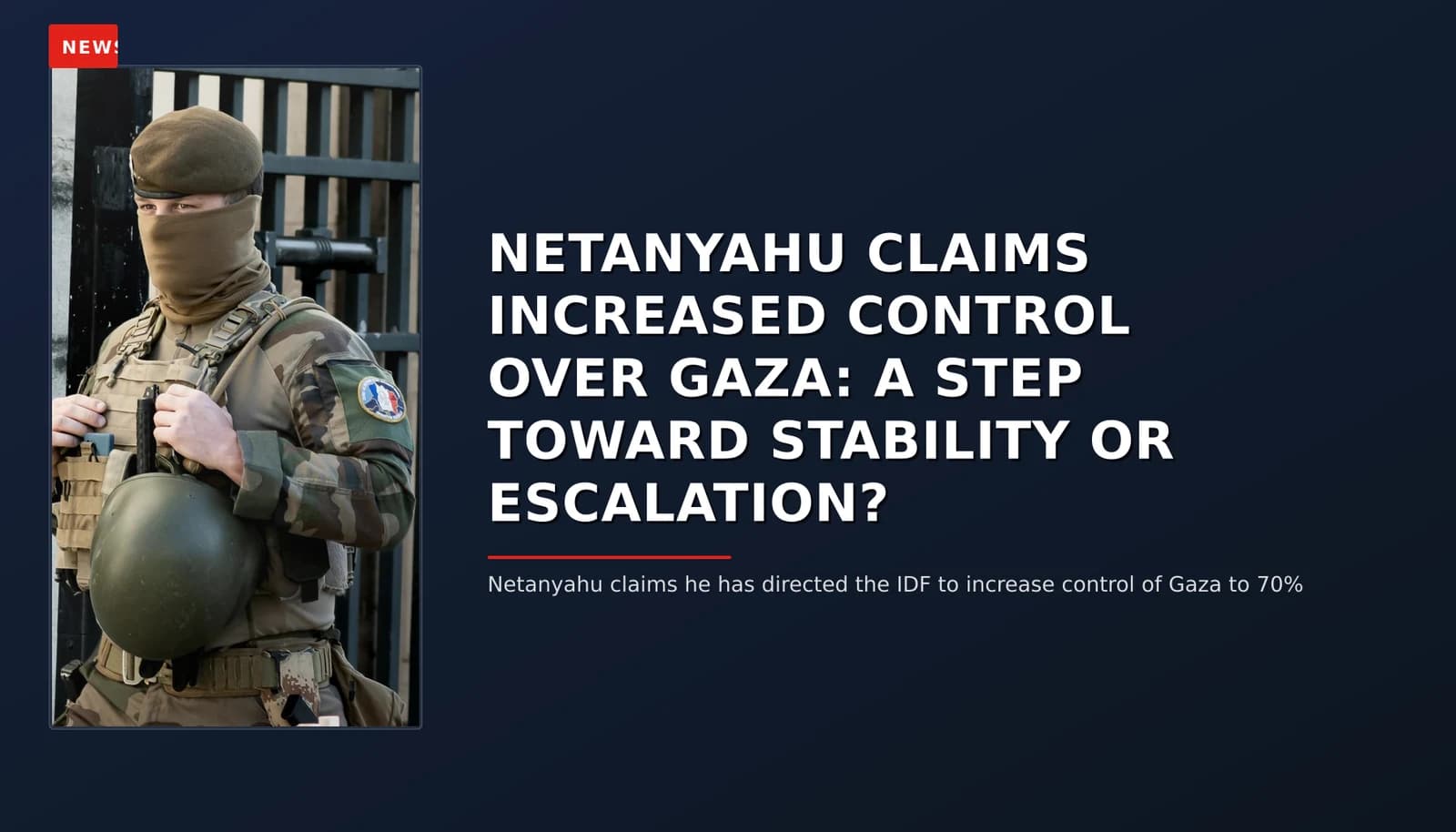 NEWS

NETANYAHU CLAIMS INCREASED CONTROL OVER GAZA: A STEP TOWARD STABILITY OR ESCALATION?

Netanyahu claims he has directed the IDF to increase control of Gaza to 70%